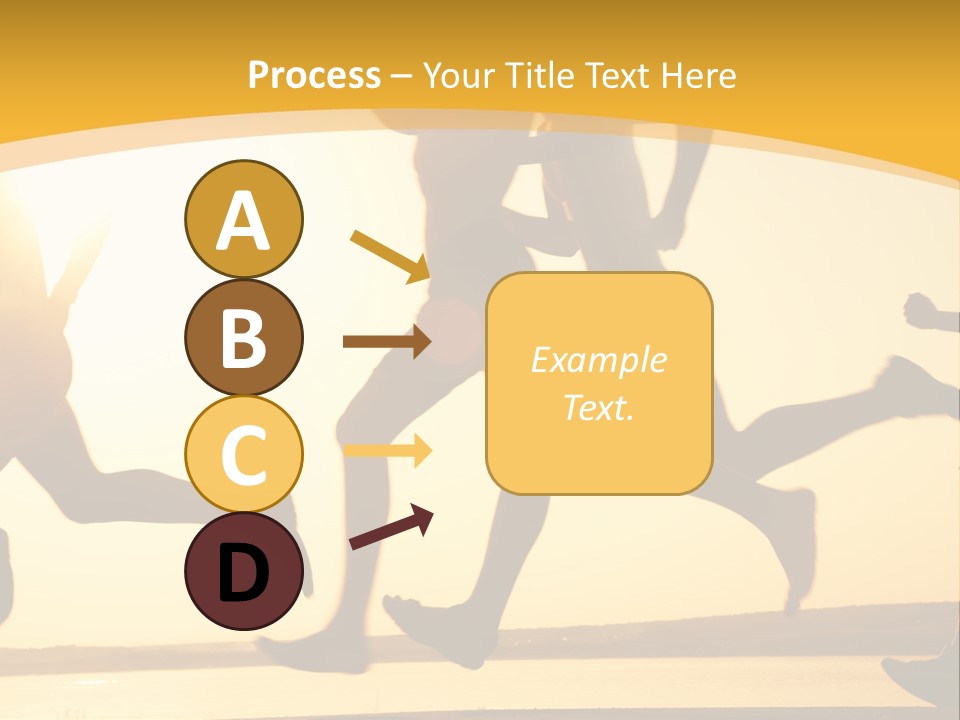 Process – Your Title Text Here

A

B

C

D

Example Text.